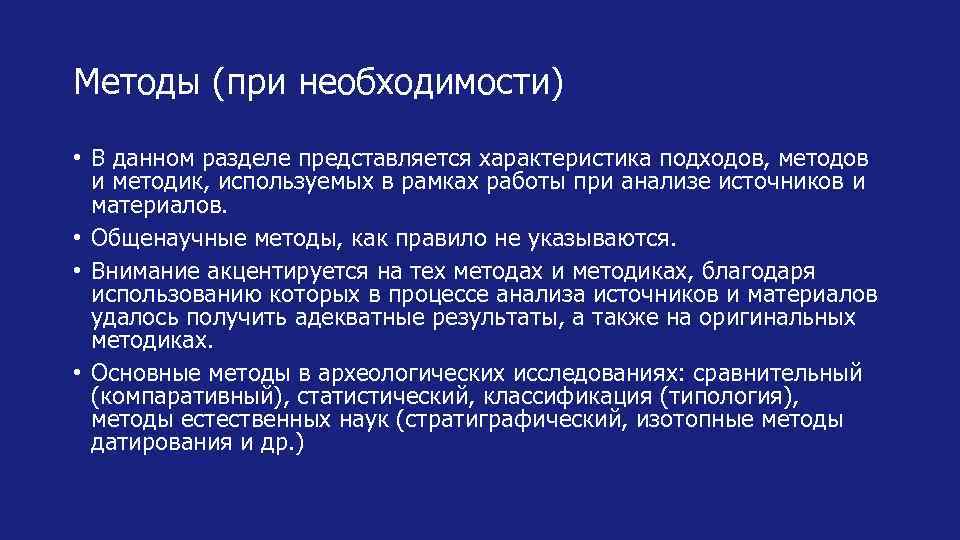 Методы (при необходимости)

• В данном разделе представляется характеристика подходов, методов и методик, используемых в рамках работы при анализе источников и материалов.

• Общенаучные методы, как правило не указываются.

• Внимание акцентируется на тех методах и методиках, благодаря использованию которых в процессе анализа источников и материалов удалось получить адекватные результаты, а также на оригинальных методиках.

• Основные методы в археологических исследованиях: сравнительный (компаративный), статистический, классификация (типология), методы естественных наук (стратиграфический, изотопные методы датирования и др.)